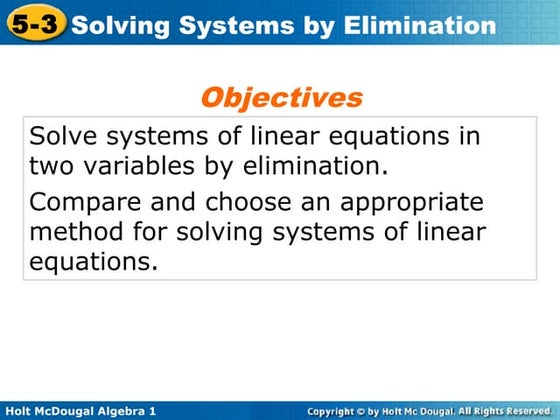 5-3 Solving Systems by Elimination

Objectives

Solve systems of linear equations in two variables by elimination.

Compare and choose an appropriate method for solving systems of linear equations.

Holt McDougal Algebra 1

Copyright © by Holt Mc Dougal. All Rights Reserved.